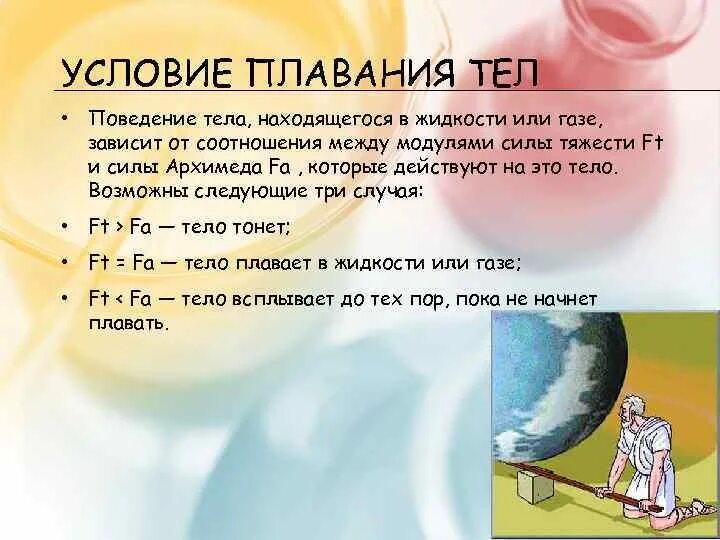 УСЛОВИЕ ПЛАВАНИЯ ТЕЛ

• Поведение тела, находящегося в жидкости или газе, зависит от соотношения между модулями силы тяжести Ft и силы Архимеда Fa , которые действуют на это тело. Возможны следующие три случая:

• Ft > Fa — тело тонет;

• Ft = Fa — тело плавает в жидкости или газе;

• Ft < Fa — тело всплывает до тех пор, пока не начнет плавать.